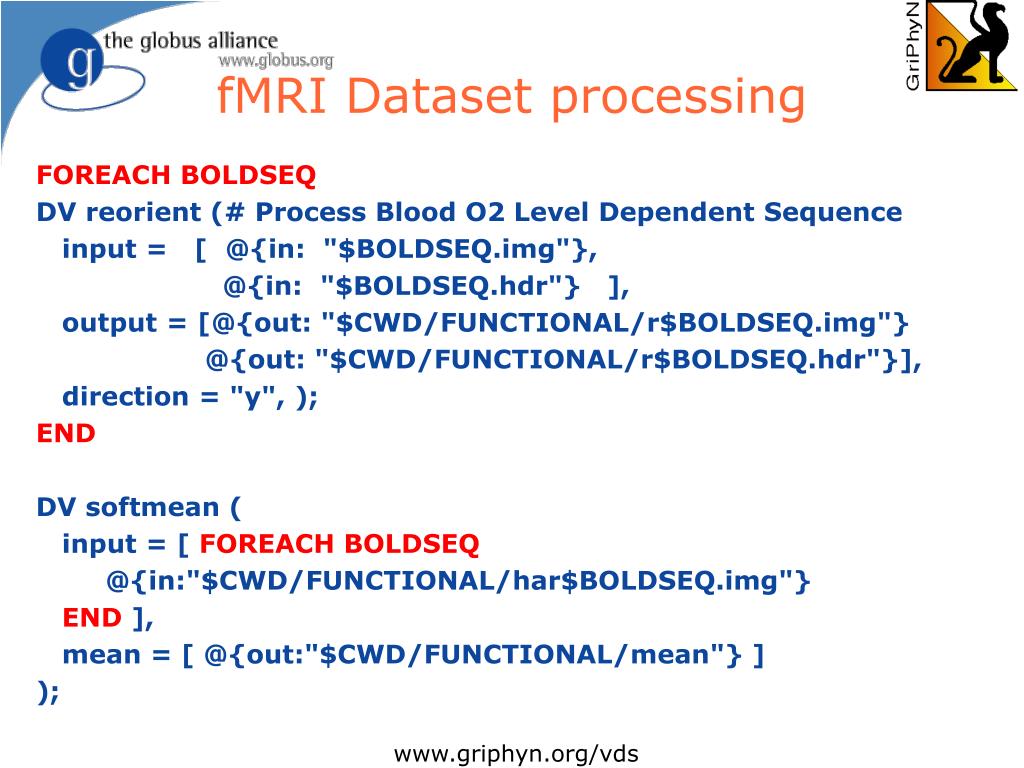 g the globus alliance
www.globus.org

GriPhyN

fMRI Dataset processing

FOREACH BOLDSEQ
DV reorient (# Process Blood O2 Level Dependent Sequence
input = [ @{in: "$BOLDSEQ.img"},
@{in: "$BOLDSEQ.hdr"} ],
output = [@{out: "$CWD/FUNCTIONAL/r$BOLDSEQ.img"}
@{out: "$CWD/FUNCTIONAL/r$BOLDSEQ.hdr"}],
direction = "y", );
END

DV softmean (
input = [ FOREACH BOLDSEQ
@{in:"$CWD/FUNCTIONAL/har$BOLDSEQ.img"}
END ],
mean = [ @{out:"$CWD/FUNCTIONAL/mean"} ]
);

www.griphyn.org/vds